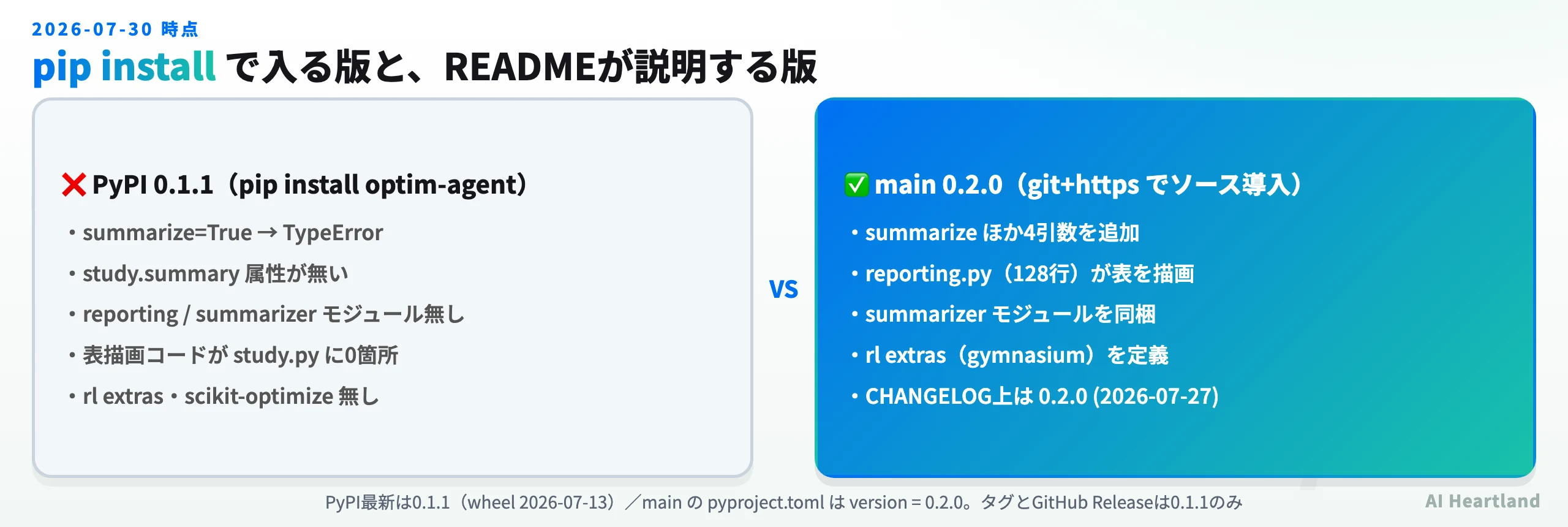 2026-07-30 時点

pip install で入る版と、READMEが説明する版

❌ PyPI 0.1.1（pip install optim-agent）

• summarize=True → TypeError
• study.summary 属性が無い
• reporting / summarizer モジュール無し
• 表描画コードが study.py に0箇所
• rl extras・scikit-optimize 無し

VS

✅ main 0.2.0（git+https でソース導入）

• summarize ほか4引数を追加
• reporting.py（128行）が表を描画
• summarizer モジュールを同梱
• rl extras（gymnasium）を定義
• CHANGELOG上は 0.2.0 (2026-07-27)

PyPI最新は0.1.1（wheel 2026-07-13）／main の pyproject.toml は version = 0.2.0。タグとGitHub Releaseは0.1.1のみ

AI Heartland